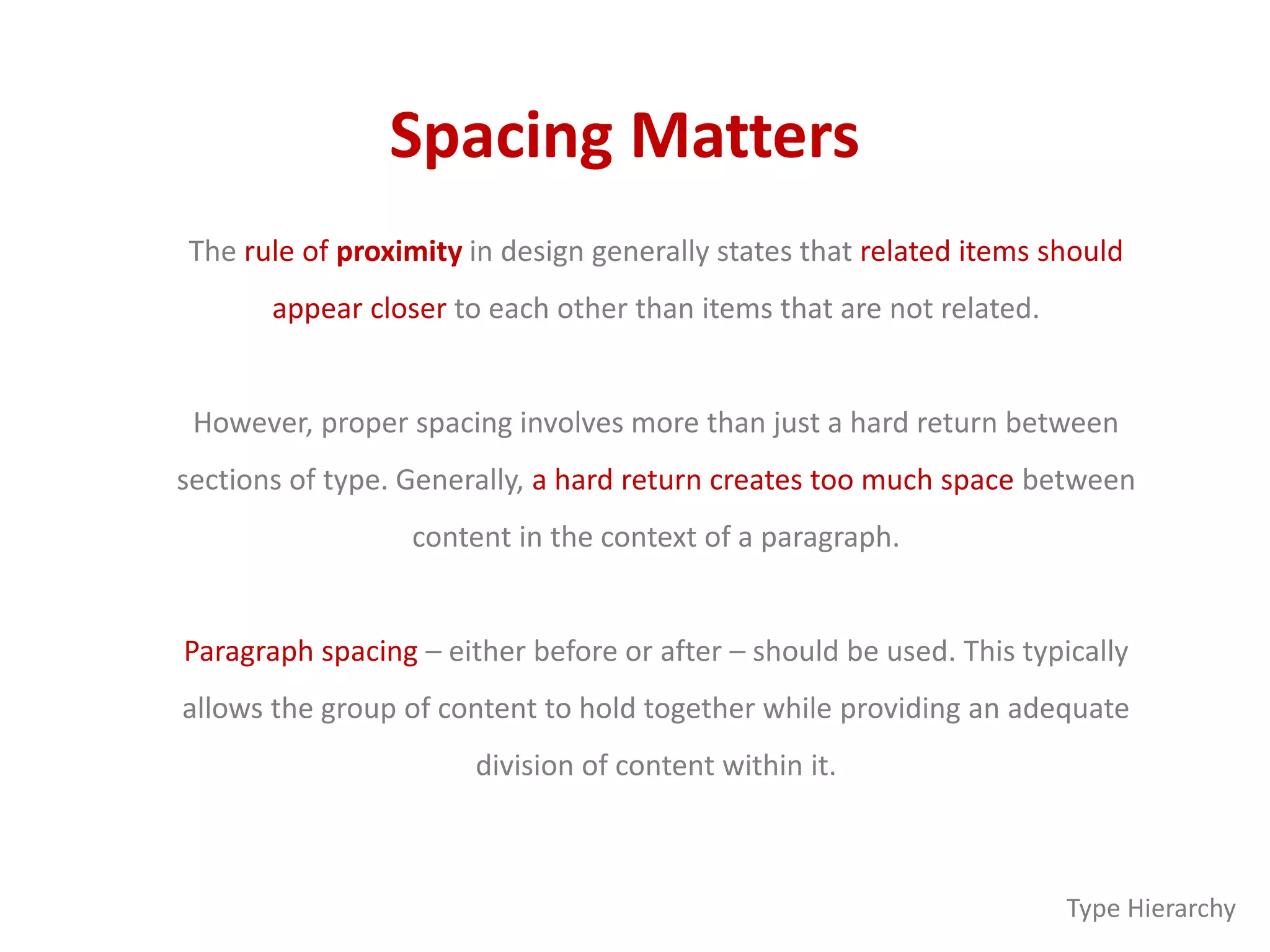 Spacing Matters

The rule of proximity in design generally states that related items should appear closer to each other than items that are not related.

However, proper spacing involves more than just a hard return between sections of type. Generally, a hard return creates too much space between content in the context of a paragraph.

Paragraph spacing – either before or after – should be used. This typically allows the group of content to hold together while providing an adequate division of content within it.

Type Hierarchy